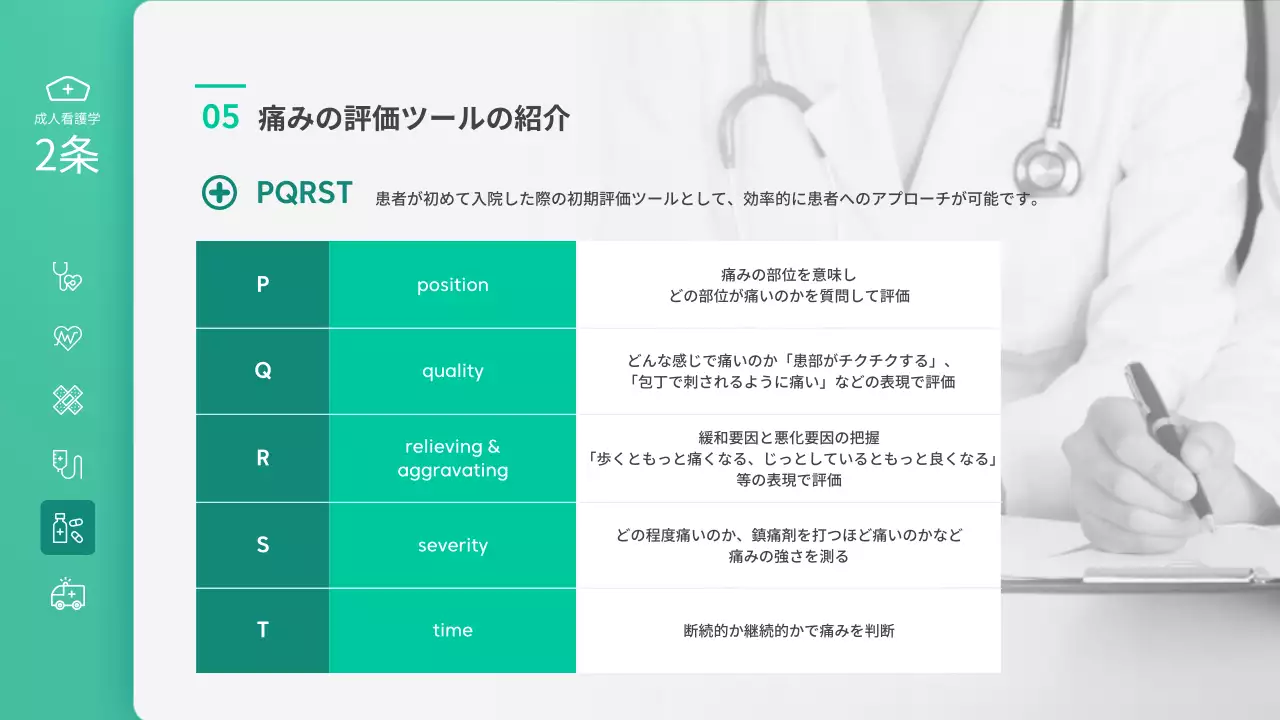 成人看護学
2条

05 痛みの評価ツールの紹介

PQRST 患者が初めて入院した際の初期評価ツールとして、効率的に患者へのアプローチが可能です。

| P | position | 痛みの部位を意味し どの部位が痛いのかを質問して評価 |
|---|---|---|
| Q | quality | どんな感じで痛いのか「患部がチクチクする」、「包丁で刺されるように痛い」などの表現で評価 |
| R | relieving & aggravating | 緩和要因と悪化要因の把握 「歩くともっと痛くなる、じっとしているともっと良くなる」等の表現で評価 |
| S | severity | どの程度痛いのか、鎮痛剤を打つほど痛いのかなど 痛みの強さを測る |
| T | time | 断続的か継続的かで痛みを判断 |